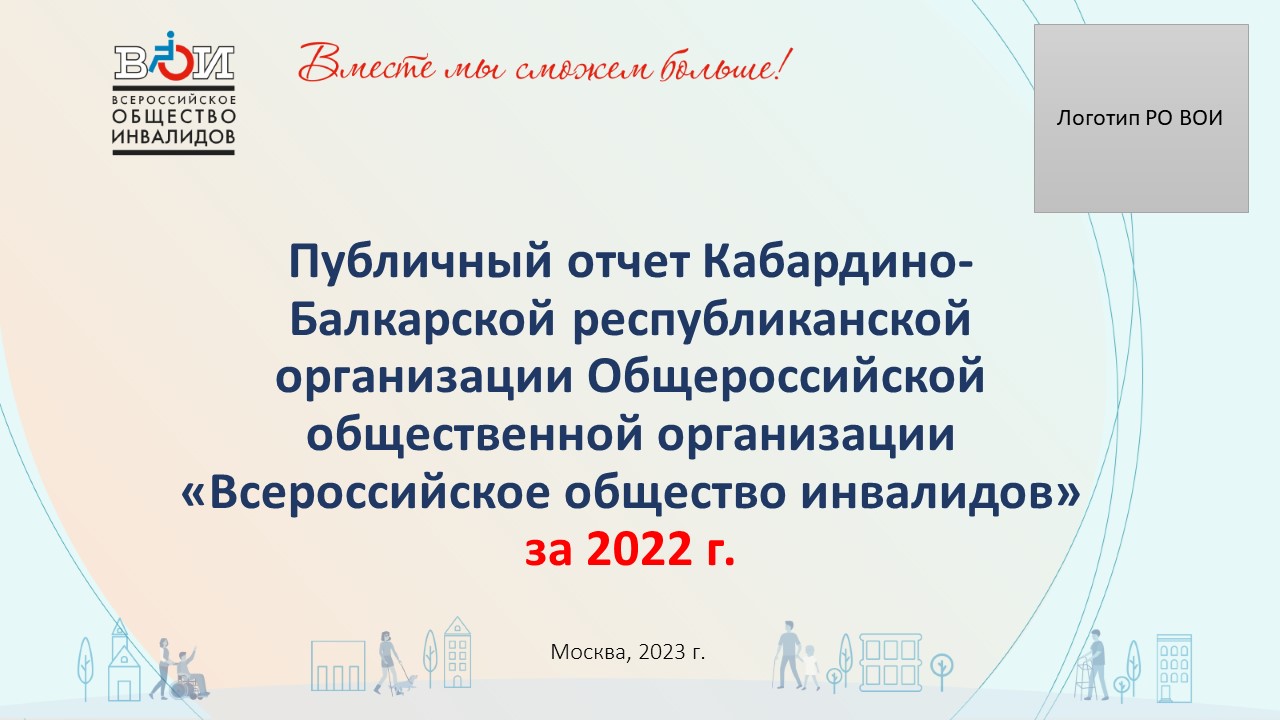 ВОИ
ВСЕРОССИЙСКОЕ
ОБЩЕСТВО
ИНВАЛИДОВ

Вместе мы сможем больше!

Логотип РО ВОИ

Публичный отчет Кабардино-Балкарской республиканской организации Общероссийской общественной организации «Всероссийское общество инвалидов» за 2022 г.

Москва, 2023 г.